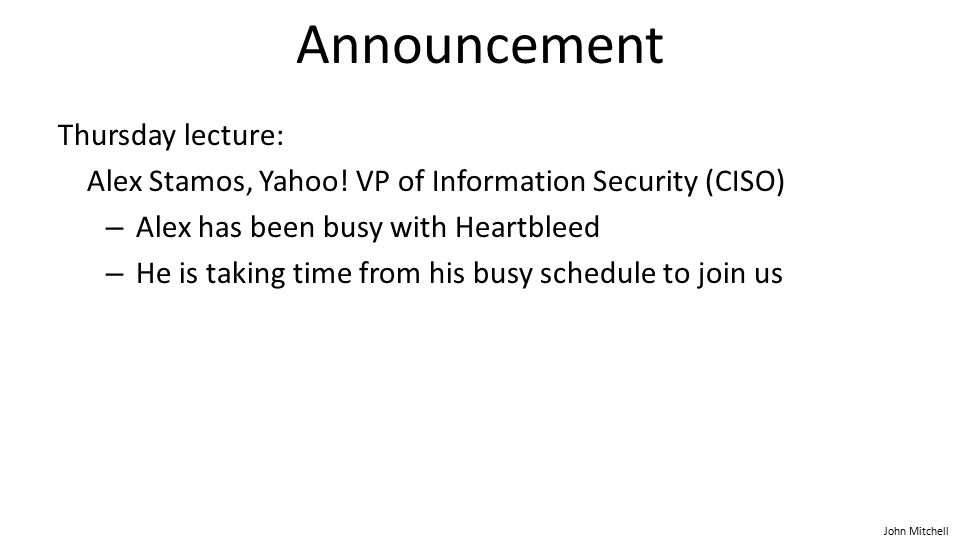 Announcement

Thursday lecture:

Alex Stamos, Yahoo! VP of Information Security (CISO)

– Alex has been busy with Heartbleed

– He is taking time from his busy schedule to join us

John Mitchell